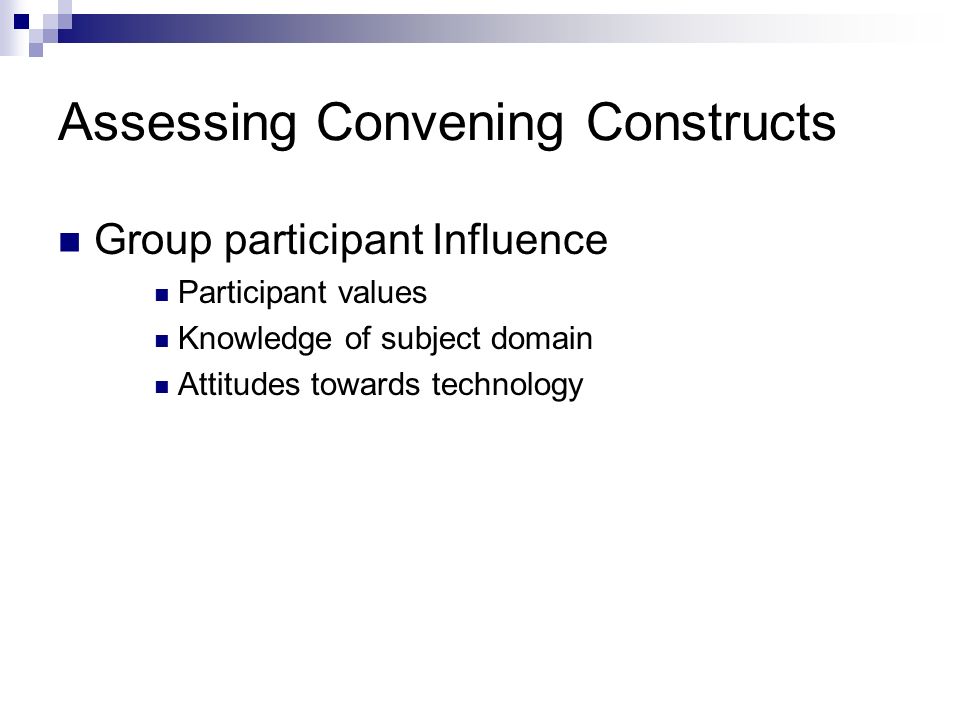 Assessing Convening Constructs

Group participant Influence

Participant values

Knowledge of subject domain

Attitudes towards technology